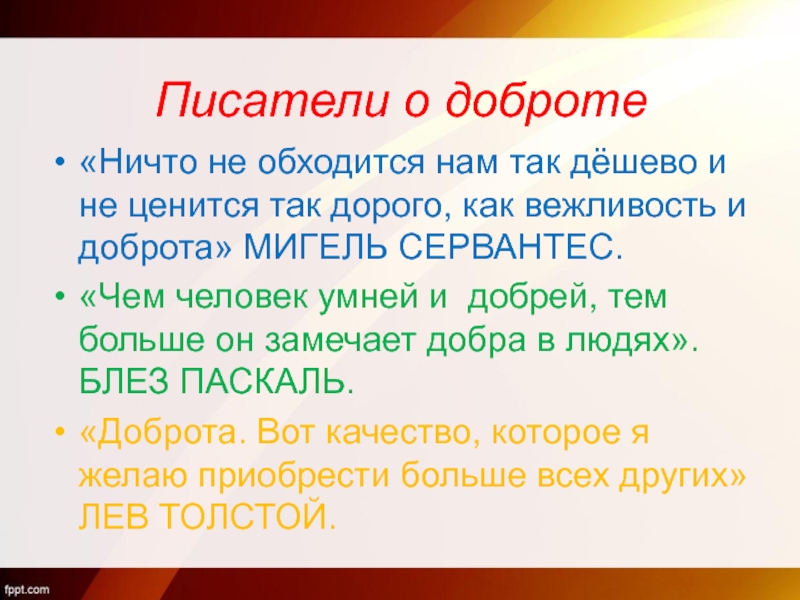 Писатели о доброте

• «Ничто не обходится нам так дёшево и не ценится так дорого, как вежливость и доброта» МИГЕЛЬ СЕРВАНТЕС.

• «Чем человек умней и добрей, тем больше он замечает добра в людях». БЛЕЗ ПАСКАЛЬ.

• «Доброта. Вот качество, которое я желаю приобрести больше всех других» ЛЕВ ТОЛСТОЙ.

fppt.com